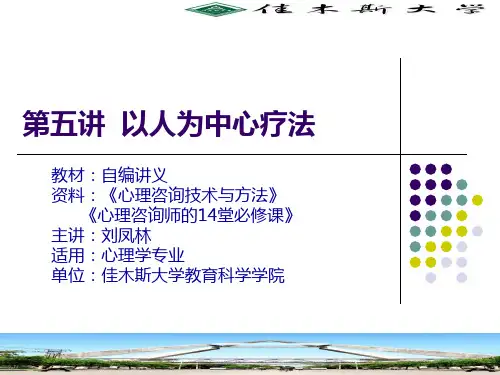 佳木斯大学

第五讲 以人为中心疗法

教材：自编讲义
资料：《心理咨询技术与方法》
《心理咨询师的14堂必修课》
主讲：刘凤林
适用：心理学专业
单位：佳木斯大学教育科学学院